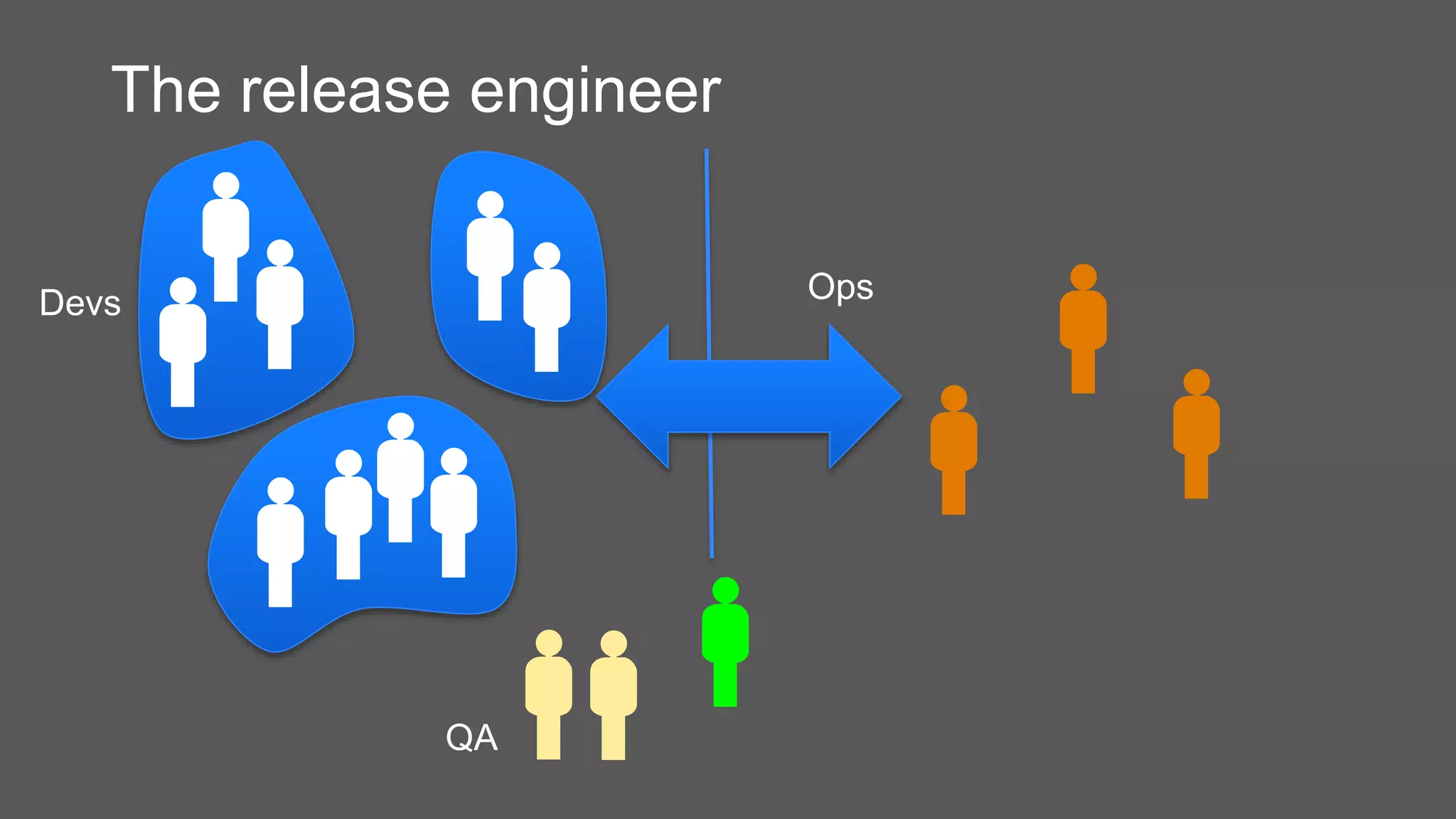 The release engineer

Devs

Ops

QA